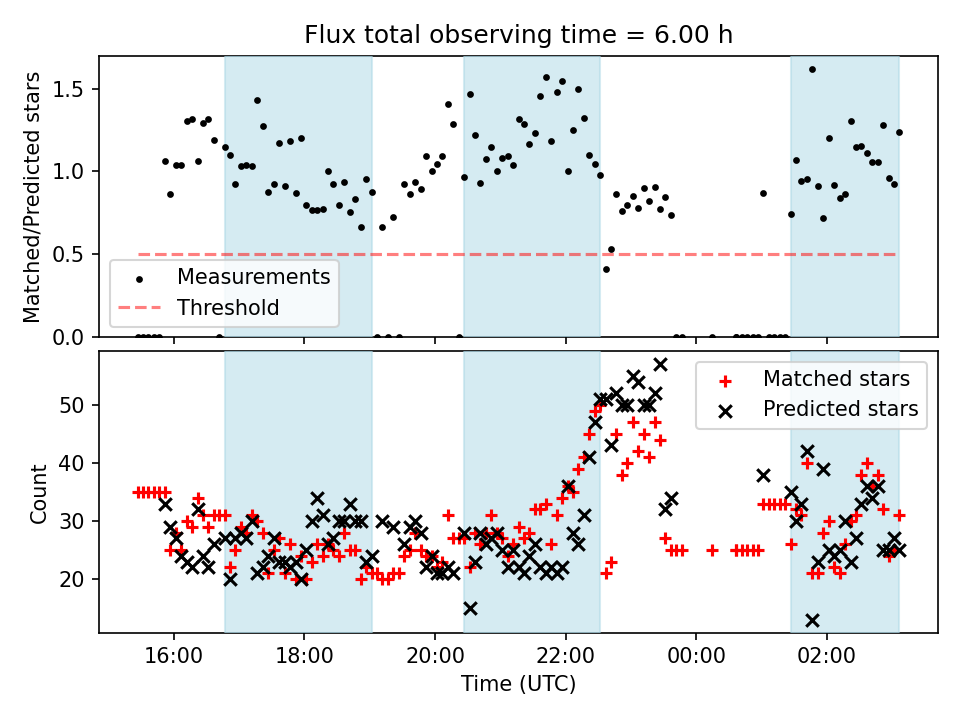 Flux total observing time = 6.00 h

Matched/Predicted stars

1.5
1.0
0.5
0.0

Measurements
Threshold

Count

50
40
30
20

Matched stars
Predicted stars

16:00
18:00
20:00
22:00
00:00
02:00

Time (UTC)